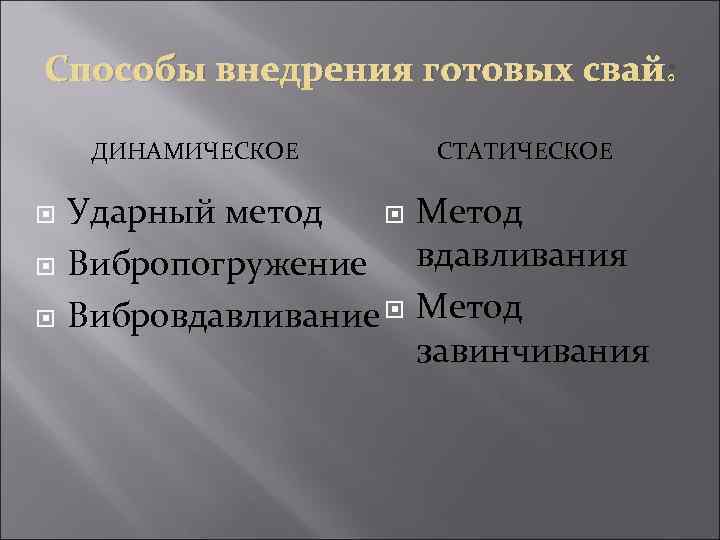 Способы внедрения готовых свай:

ДИНАМИЧЕСКОЕ

Ударный метод
Вибропогружение
Вибровдавливание

СТАТИЧЕСКОЕ

Метод вдавливания
Метод завинчивания